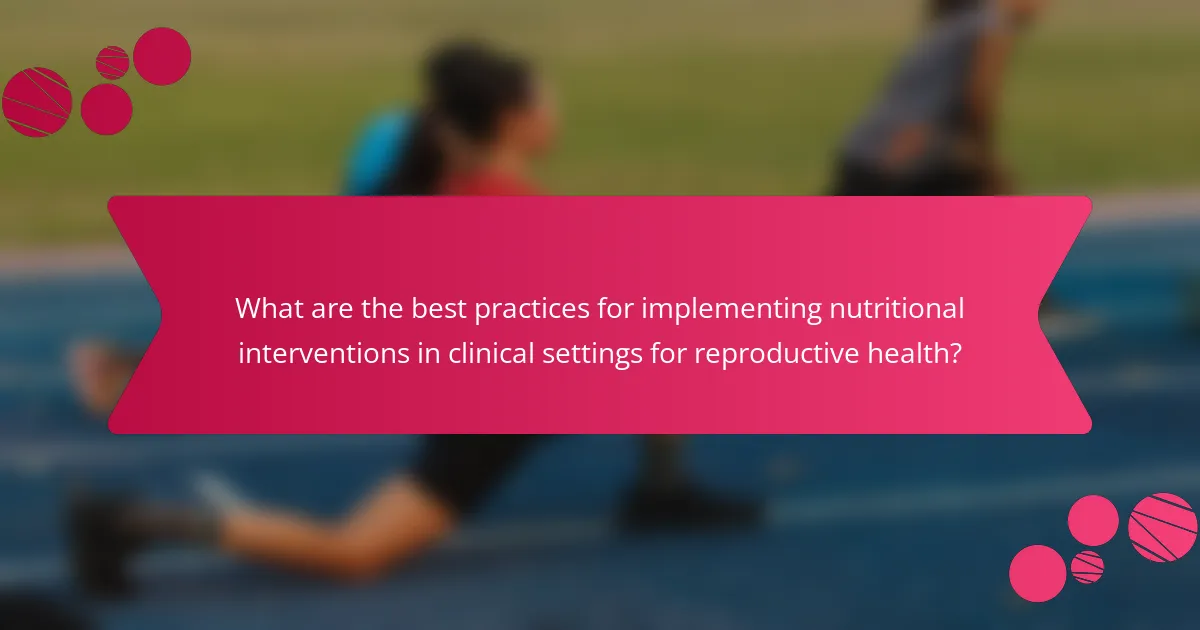 What are the best practices for implementing nutritional interventions in clinical settings for reproductive health?